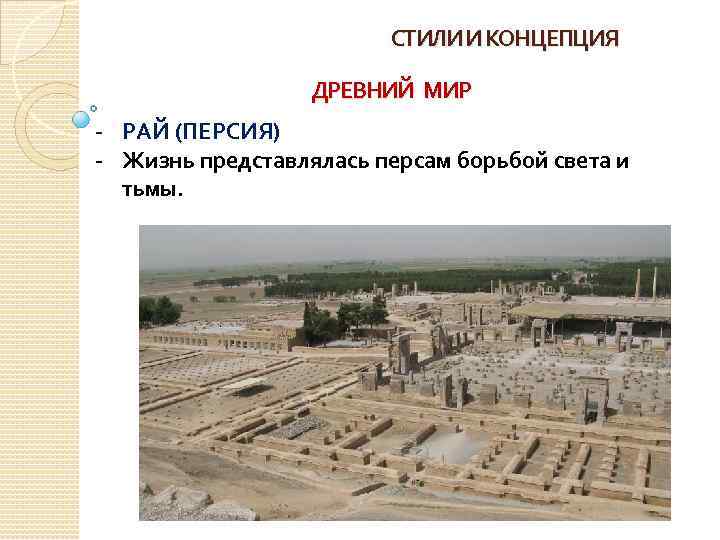 СТИЛИ И КОНЦЕПЦИЯ

ДРЕВНИЙ МИР

- РАЙ (ПЕРСИЯ)
- Жизнь представлялась персам борьбой света и тьмы.